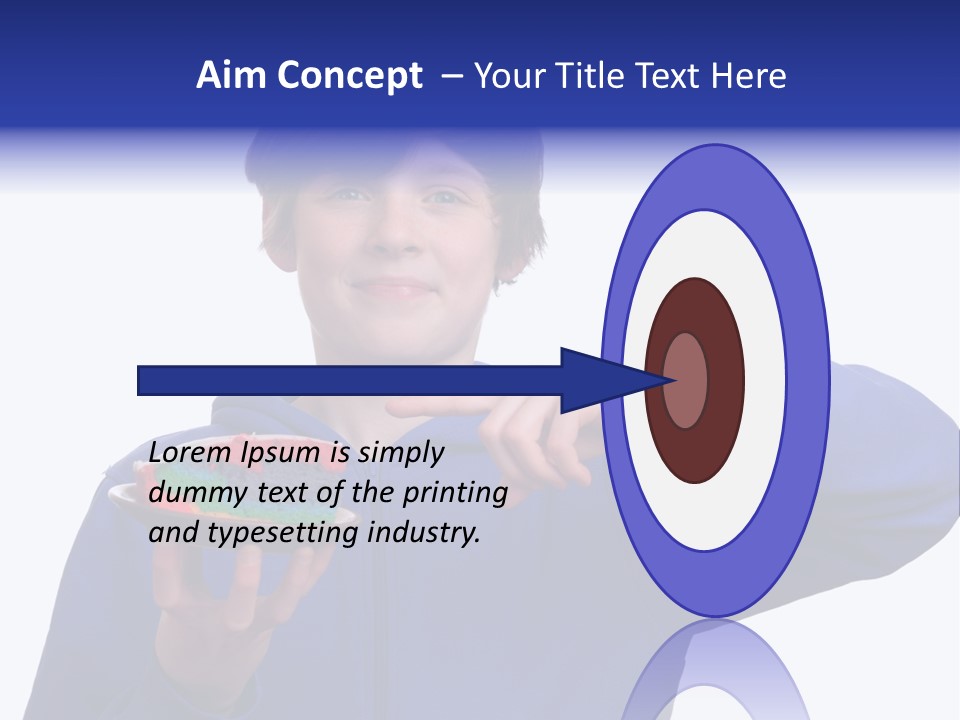 Aim Concept – Your Title Text Here

Lorem Ipsum is simply dummy text of the printing and typesetting industry.